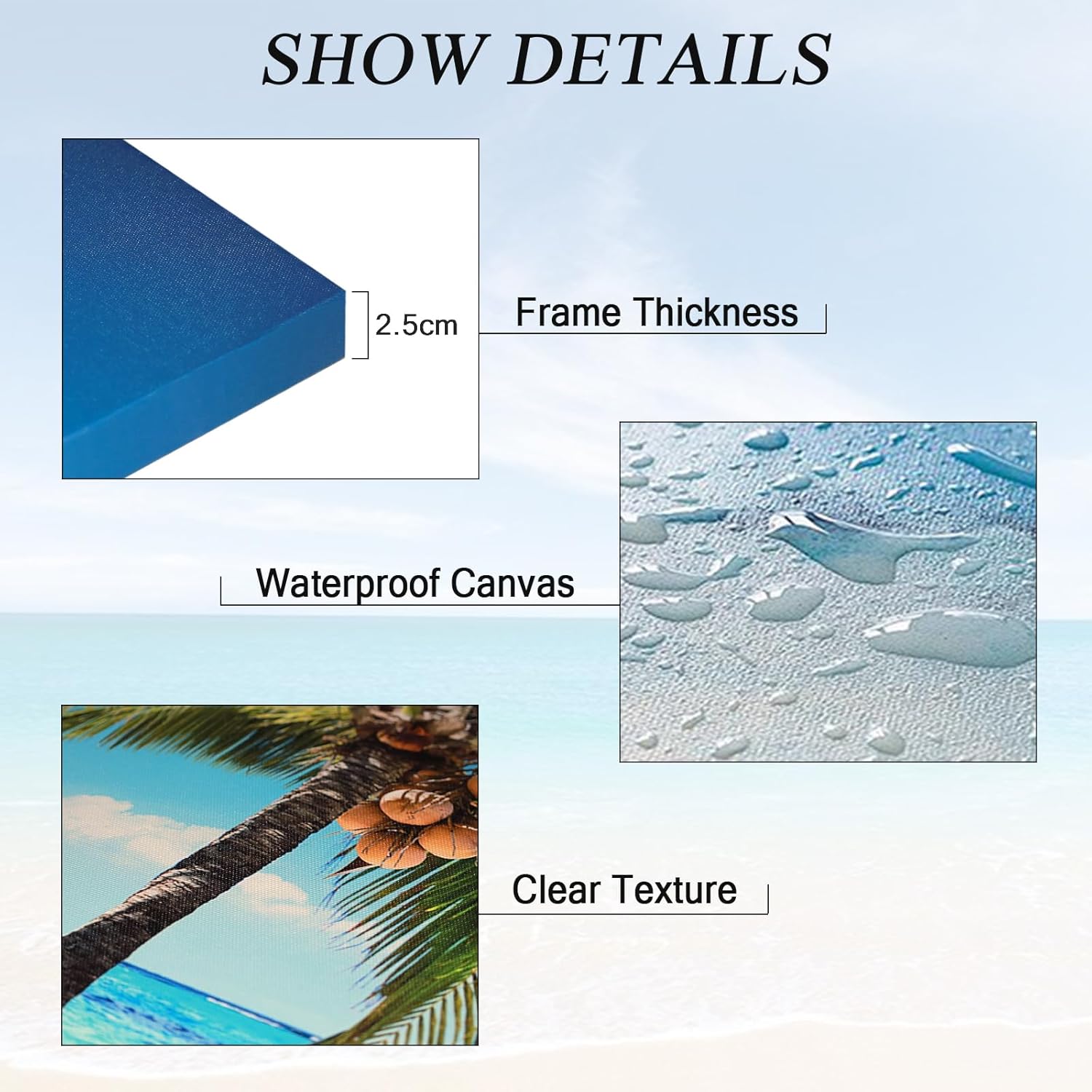 SHOW DETAILS

2.5cm

Frame Thickness

Waterproof Canvas

Clear Texture